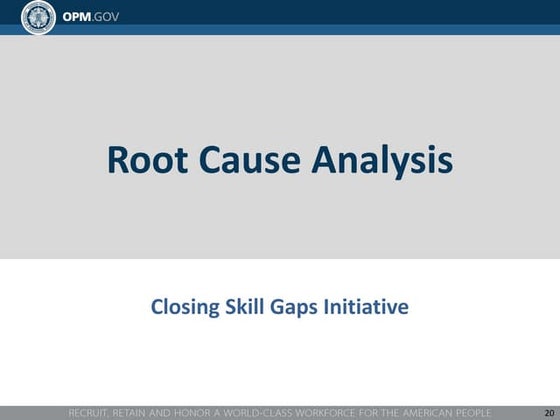 OPM.GOV

Root Cause Analysis

Closing Skill Gaps Initiative

RECRUIT, RETAIN AND HONOR A WORLD-CLASS WORKFORCE FOR THE AMERICAN PEOPLE

20